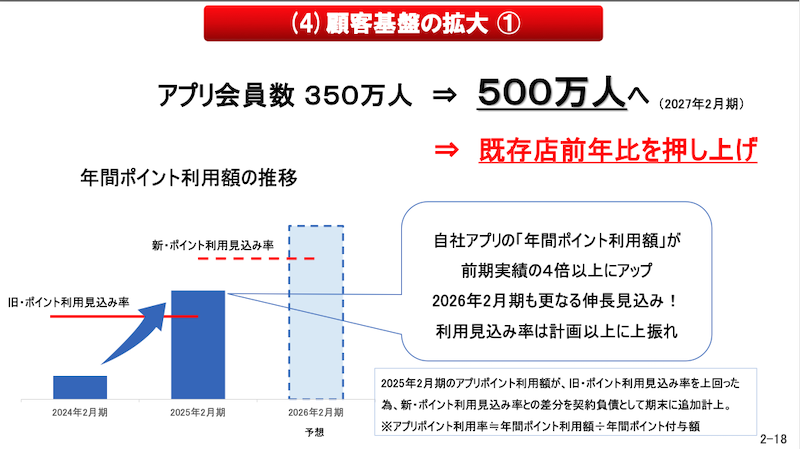 (4) 顧客基盤の拡大 ①

アプリ会員数 350万人 ⇒ 500万人へ (2027年2月期)

⇒ 既存店前年比を押し上げ

年間ポイント利用額の推移

新・ポイント利用見込み率

旧・ポイント利用見込み率

2024年2月期

2025年2月期

2026年2月期
予想

自社アプリの「年間ポイント利用額」が
前期実績の4倍以上にアップ
2026年2月期も更なる伸長見込み！
利用見込み率は計画以上に上振れ

2025年2月期のアプリポイント利用額が、旧・ポイント利用見込み率を上回った為、新・ポイント利用見込み率との差分を契約負債として期末に追加計上。
※アプリポイント利用率≒年間ポイント利用額÷年間ポイント付与額

2-18